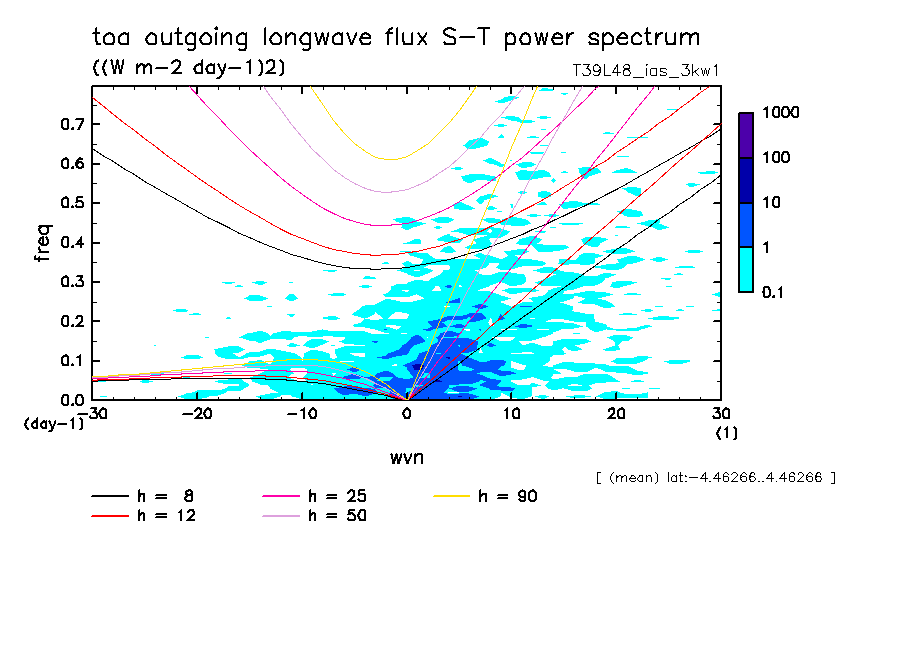 toa outgoing longwave flux S-T power spectrum

((W m-2 day-1)2)

T39L48_ias_3kw1

freq

0.7
0.6
0.5
0.4
0.3
0.2
0.1
0.0

(day-1)

-30
-20
-10
0
10
20
30
(1)

wvn

1000
100
10
1
0.1

[ (mean) lat:-4.46266..4.46266 ]

h = 8
h = 12
h = 25
h = 50
h = 90